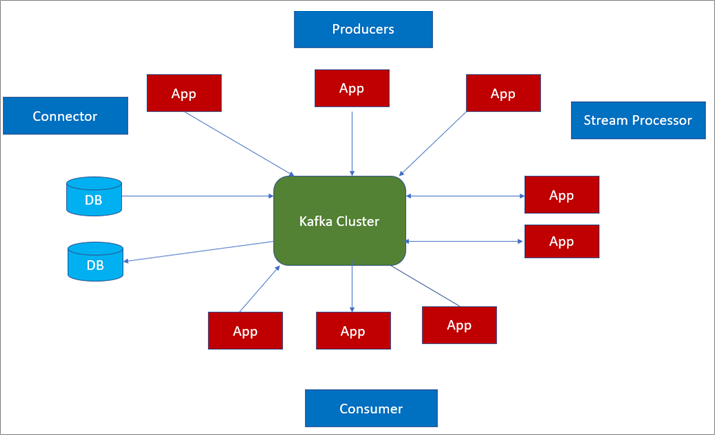 Producers

App

App

App

Connector

Stream Processor

DB

Kafka Cluster

App

App

DB

App

App

App

Consumer